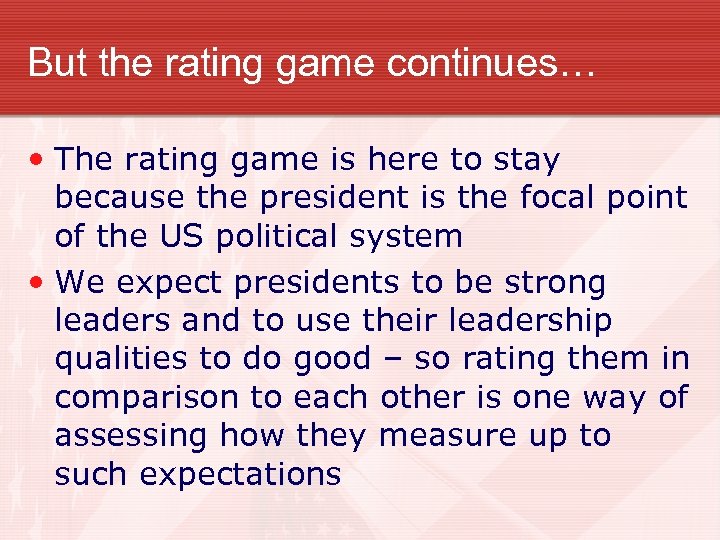 But the rating game continues…

• The rating game is here to stay because the president is the focal point of the US political system

• We expect presidents to be strong leaders and to use their leadership qualities to do good – so rating them in comparison to each other is one way of assessing how they measure up to such expectations